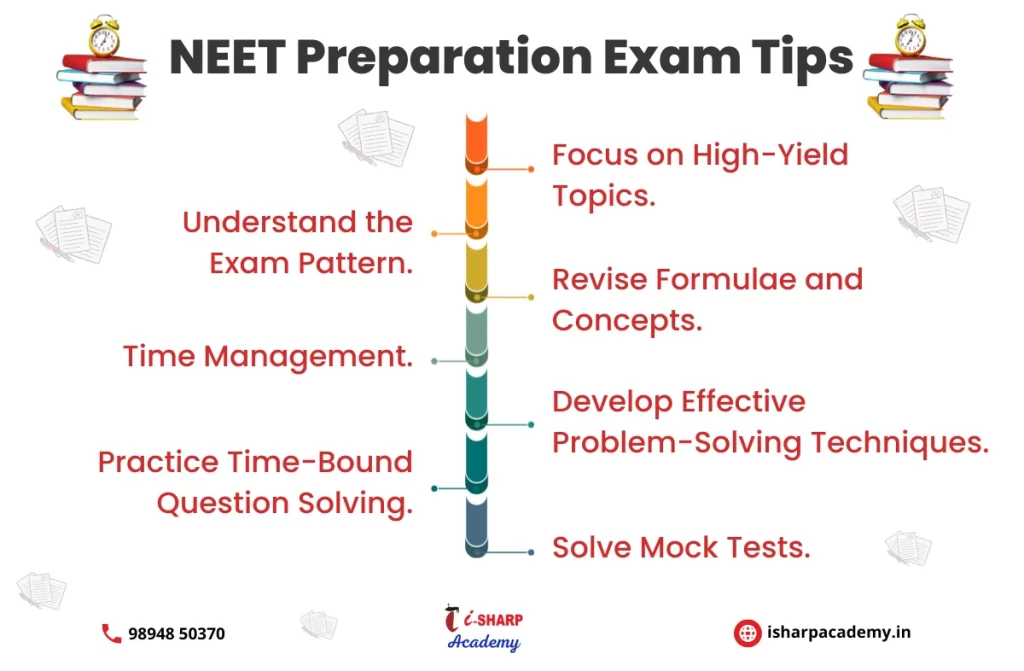 NEET Preparation Exam Tips

Focus on High-Yield Topics.

Understand the Exam Pattern.

Revise Formulae and Concepts.

Time Management.

Develop Effective Problem-Solving Techniques.

Practice Time-Bound Question Solving.

Solve Mock Tests.

98948 50370

i-SHARP Academy

isharpacademy.in